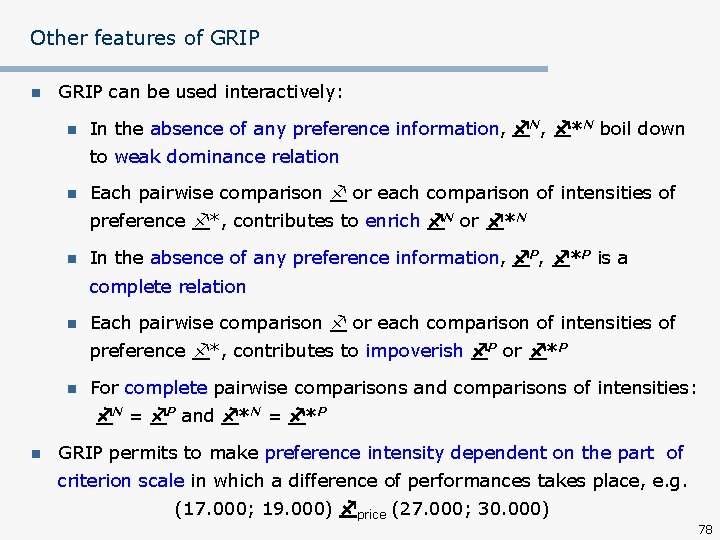 Other features of GRIP

GRIP can be used interactively:

In the absence of any preference information, $\succsim^N$, $\succsim^{*N}$ boil down to weak dominance relation

Each pairwise comparison $\succsim$ or each comparison of intensities of preference $\succsim^*$, contributes to enrich $\succsim^N$ or $\succsim^{*N}$

In the absence of any preference information, $\succsim^P$, $\succsim^{*P}$ is a complete relation

Each pairwise comparison $\succsim$ or each comparison of intensities of preference $\succsim^*$, contributes to impoverish $\succsim^P$ or $\succsim^{*P}$

For complete pairwise comparisons and comparisons of intensities: $\succsim^N = \succsim^P$ and $\succsim^{*N} = \succsim^{*P}$

GRIP permits to make preference intensity dependent on the part of criterion scale in which a difference of performances takes place, e.g.
(17.000; 19.000) $\succsim_{price}$ (27.000; 30.000)

78